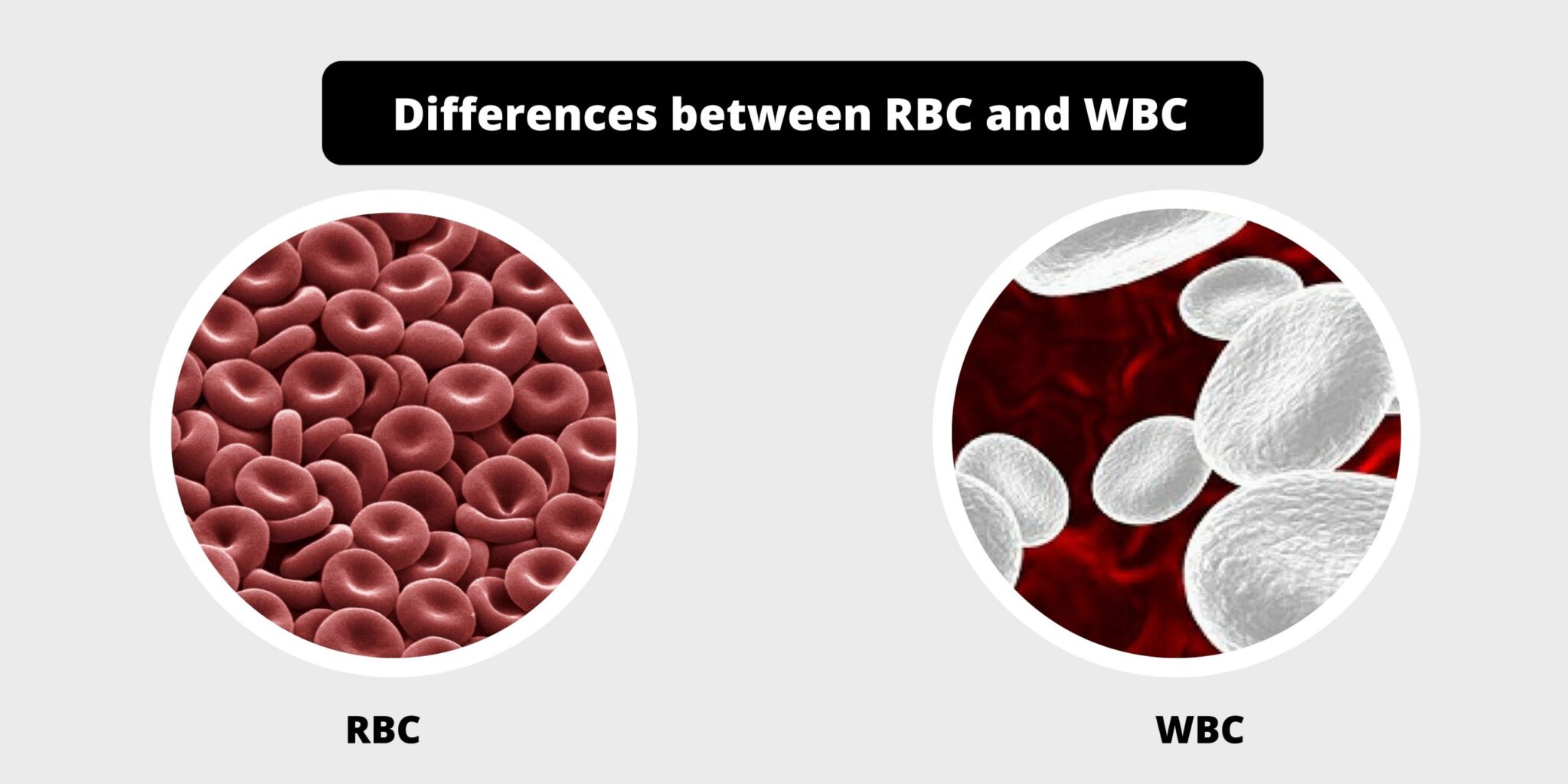 Differences between RBC and WBC

RBC

WBC